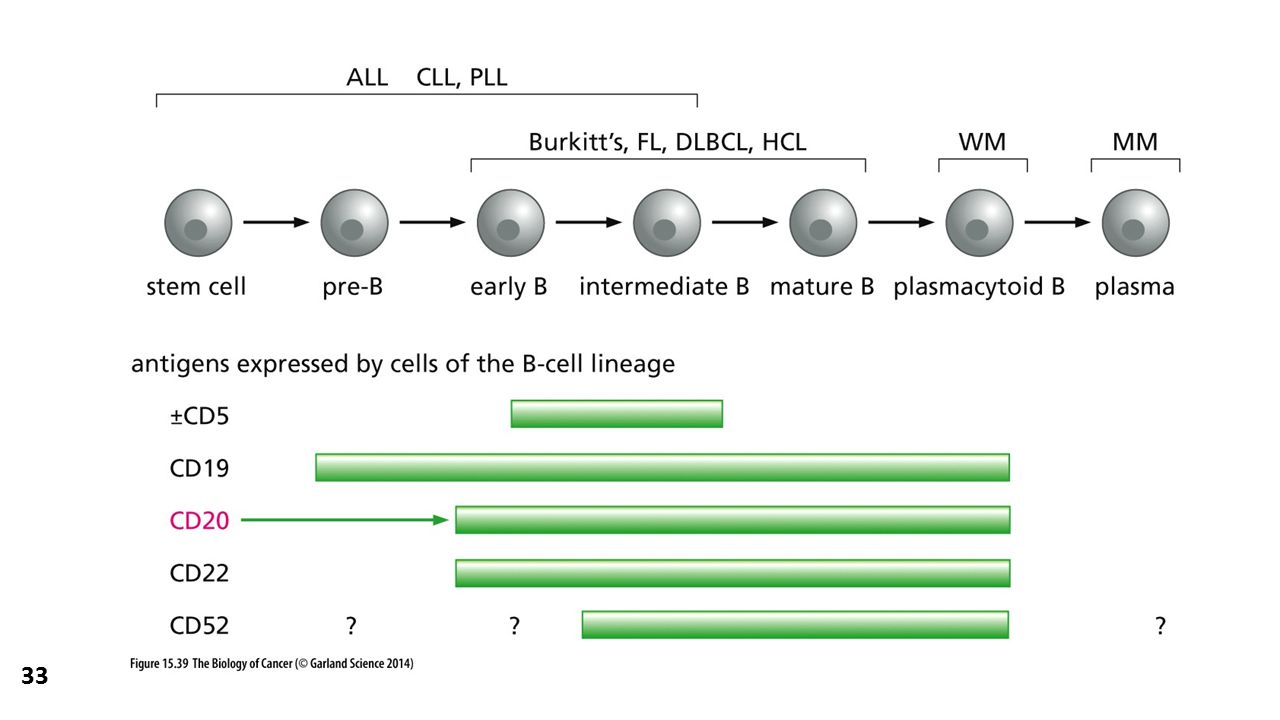 ALL CLL, PLL

Burkitt's, FL, DLBCL, HCL

WM

MM

stem cell

pre-B

early B

intermediate B

mature B

plasmacytoid B

plasma

antigens expressed by cells of the B-cell lineage

±CD5

CD19

CD20

CD22

CD52 ? ? ?

Figure 15.39 The Biology of Cancer (© Garland Science 2014)

33